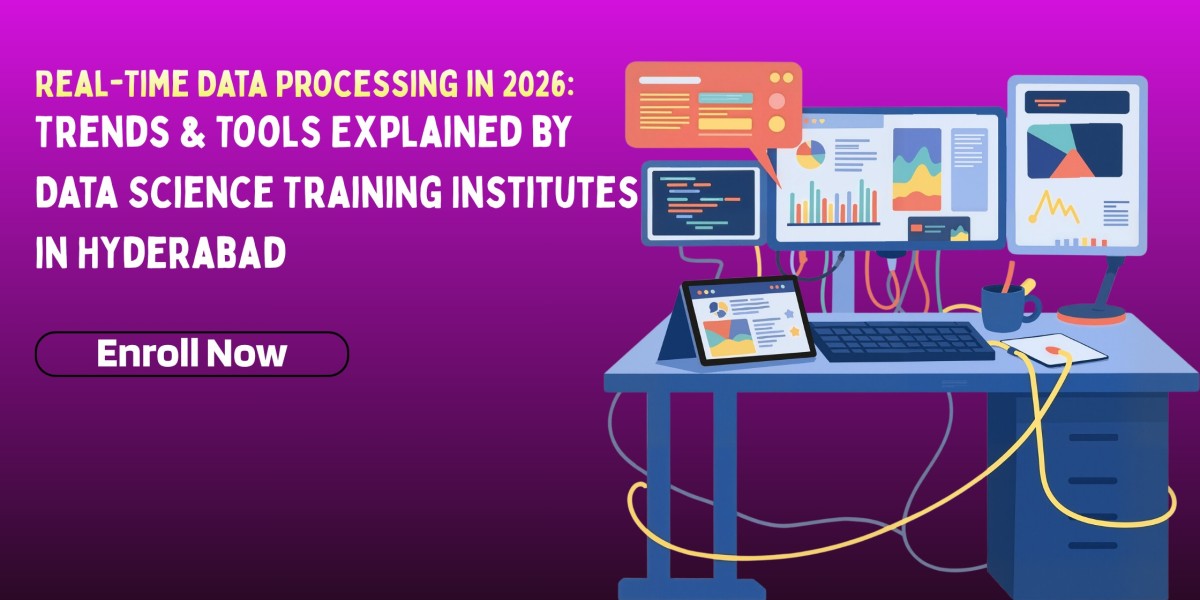 REAL-TIME DATA PROCESSING IN 2026:
TRENDS & TOOLS EXPLAINED BY DATA SCIENCE TRAINING INSTITUTES IN HYDERABAD

Enroll Now